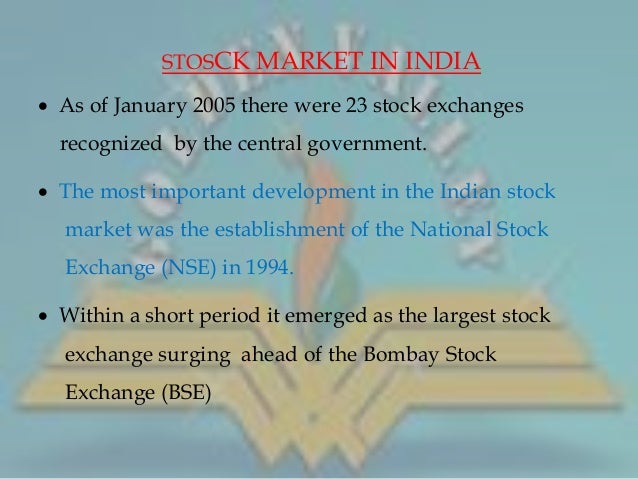 STOSCK MARKET IN INDIA

• As of January 2005 there were 23 stock exchanges recognized by the central government.

• The most important development in the Indian stock market was the establishment of the National Stock Exchange (NSE) in 1994.

• Within a short period it emerged as the largest stock exchange surging ahead of the Bombay Stock Exchange (BSE)